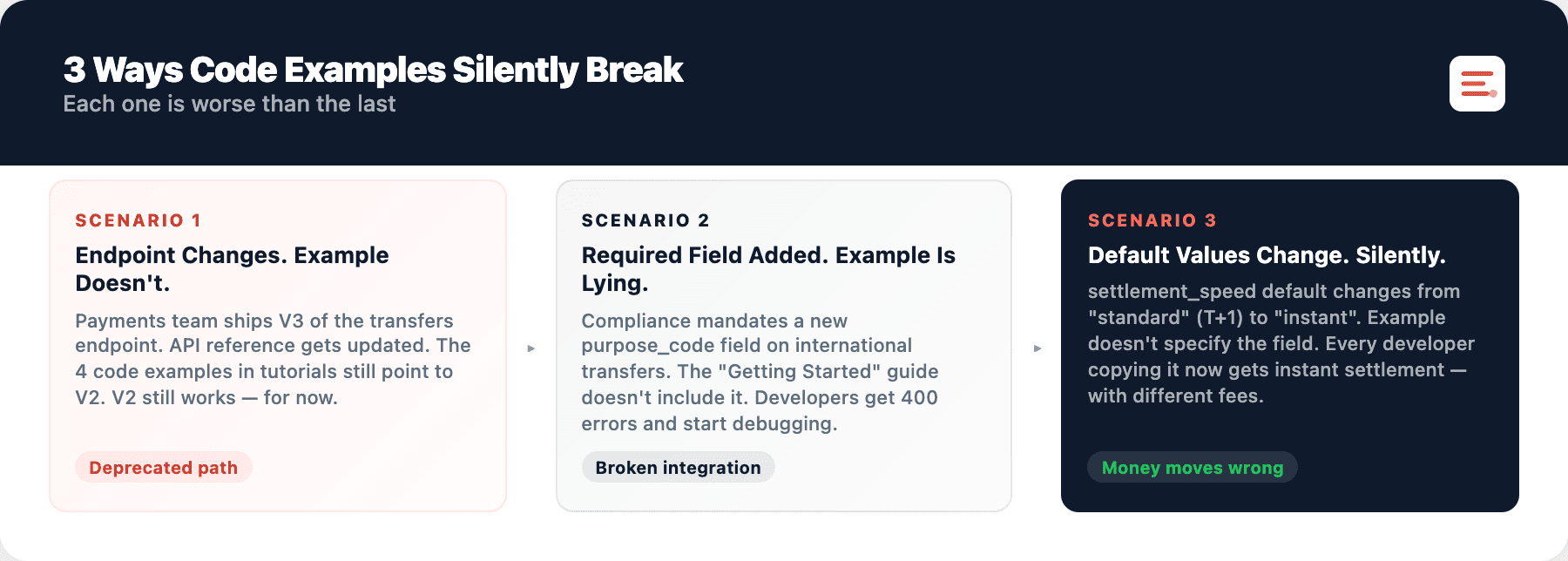 3 Ways Code Examples Silently Break
Each one is worse than the last

SCENARIO 1
Endpoint Changes. Example Doesn't.
Payments team ships V3 of the transfers endpoint. API reference gets updated. The 4 code examples in tutorials still point to V2. V2 still works — for now.
Deprecated path

SCENARIO 2
Required Field Added. Example Is Lying.
Compliance mandates a new purpose_code field on international transfers. The "Getting Started" guide doesn't include it. Developers get 400 errors and start debugging.
Broken integration

SCENARIO 3
Default Values Change. Silently.
settlement_speed default changes from "standard" (T+1) to "instant". Example doesn't specify the field. Every developer copying it now gets instant settlement — with different fees.
Money moves wrong